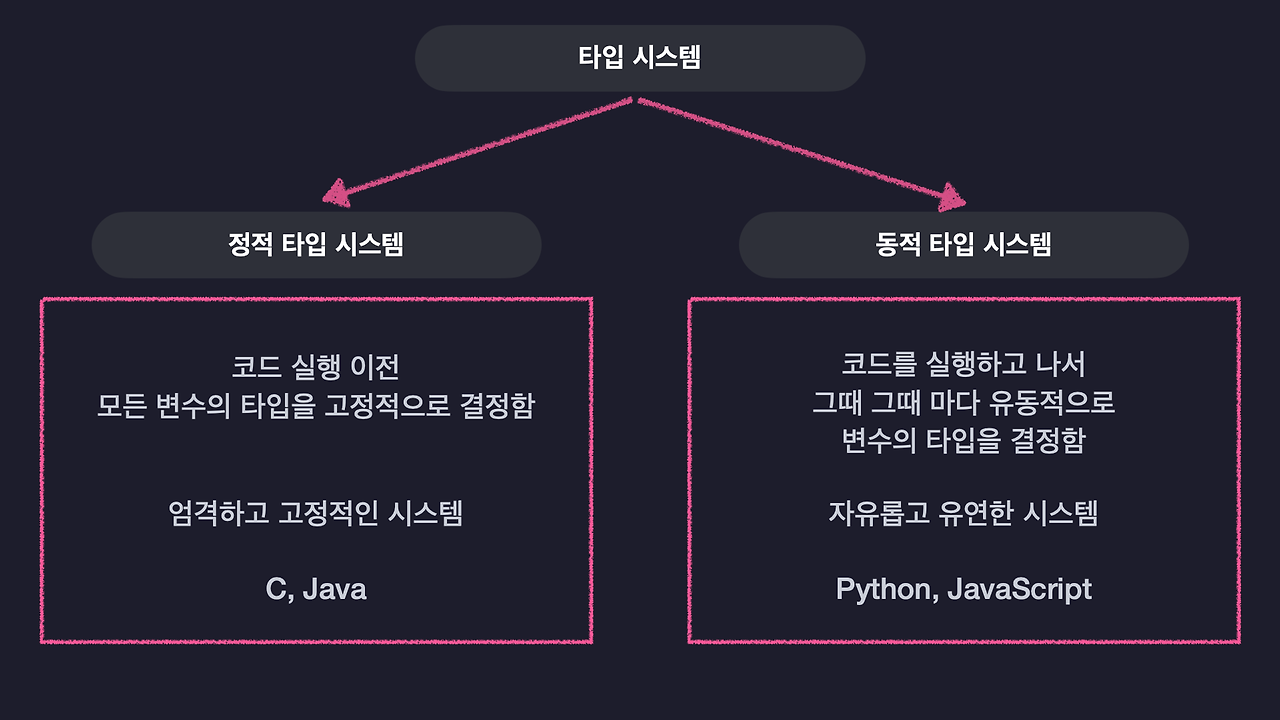 타입 시스템

정적 타입 시스템

코드 실행 이전
모든 변수의 타입을 고정적으로 결정함

엄격하고 고정적인 시스템

C, Java

동적 타입 시스템

코드를 실행하고 나서
그때 그때 마다 유동적으로
변수의 타입을 결정함

자유롭고 유연한 시스템

Python, JavaScript